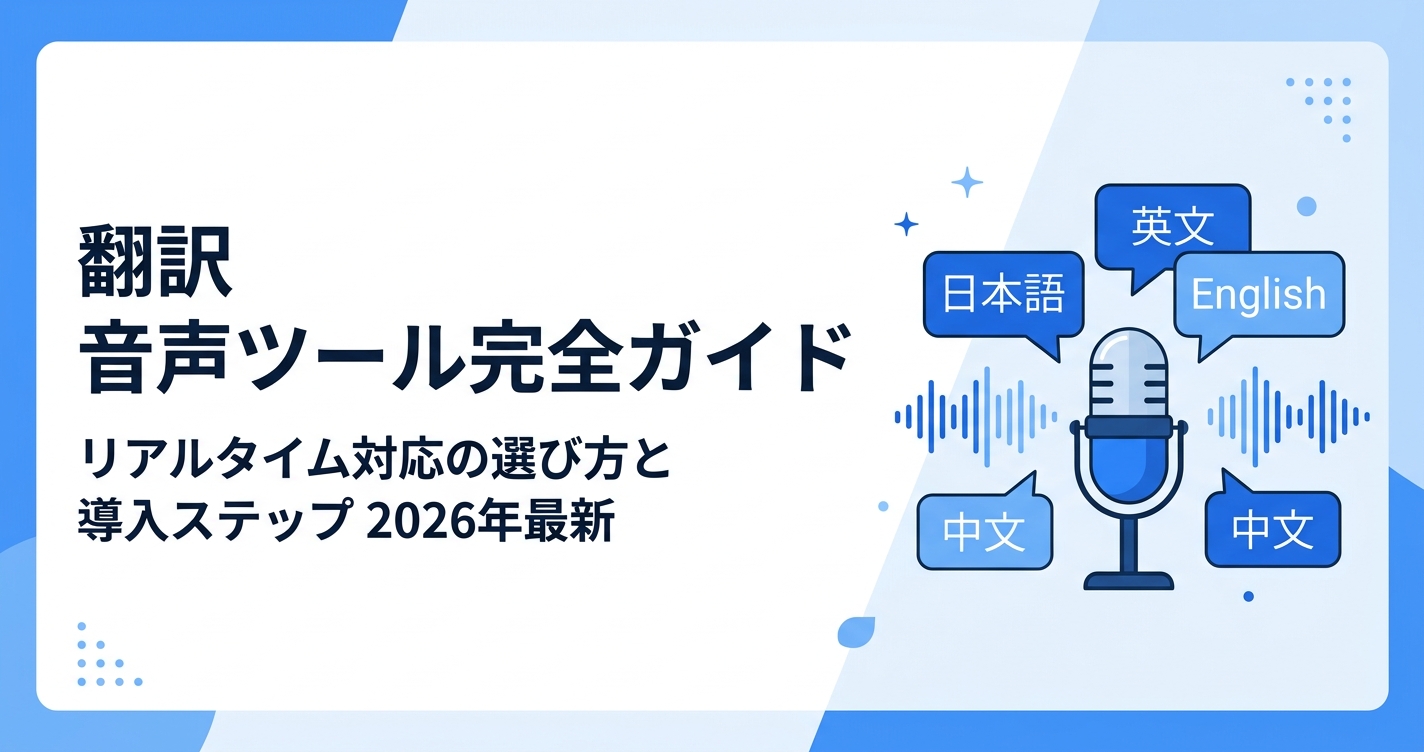 翻訳
音声ツール完全ガイド

リアルタイム対応の選び方と
導入ステップ 2026年最新

英文

日本語

English

中文

中文